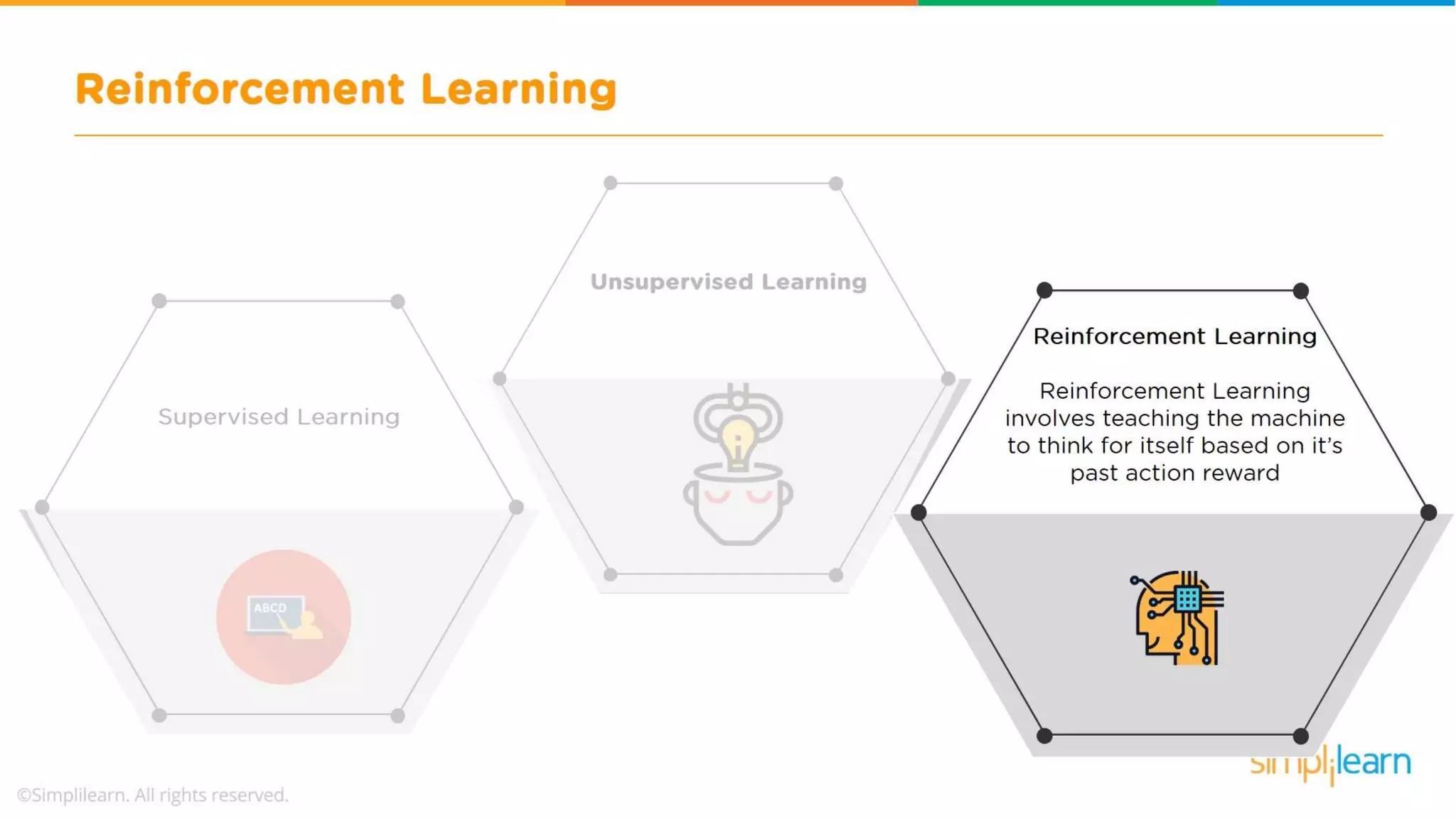 Reinforcement Learning

Supervised Learning

ABCD

Unsupervised Learning

Reinforcement Learning

Reinforcement Learning involves teaching the machine to think for itself based on it's past action reward

simplilearn

©Simplilearn. All rights reserved.